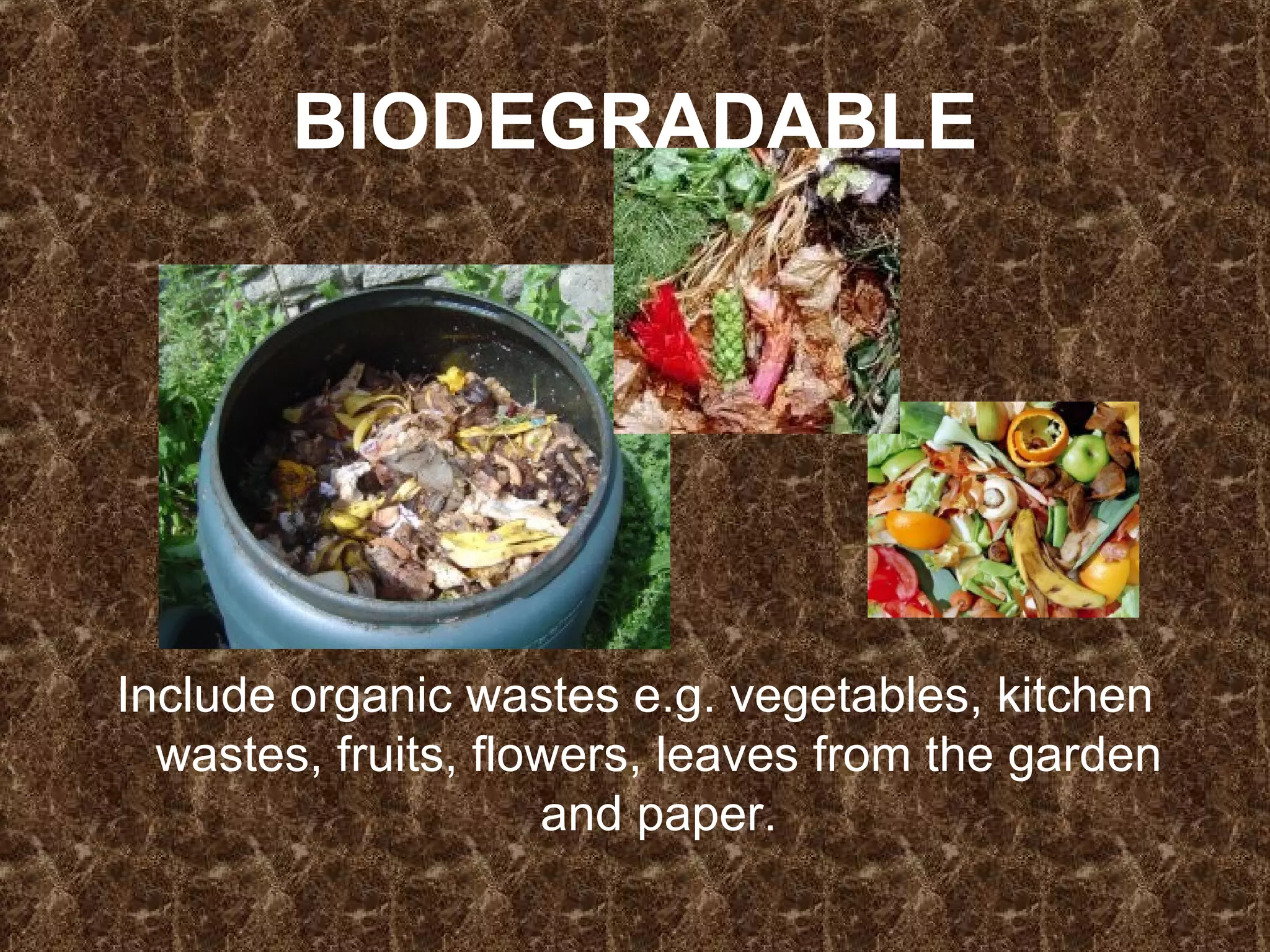 BIODEGRADABLE

Include organic wastes e.g. vegetables, kitchen wastes, fruits, flowers, leaves from the garden and paper.